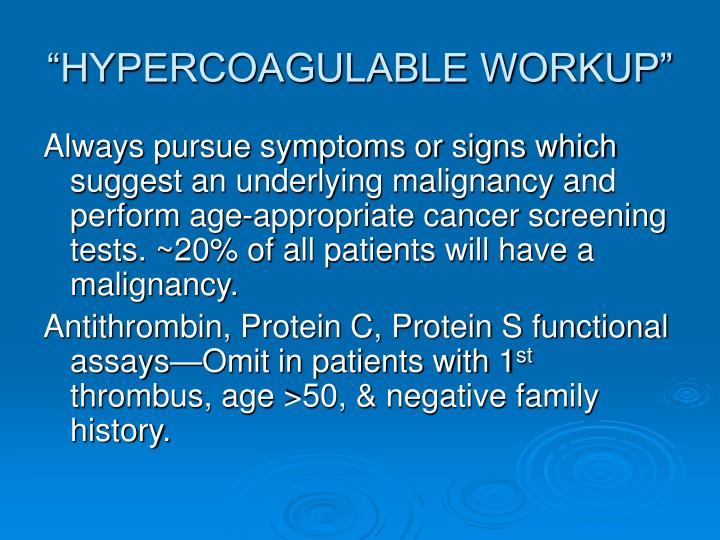 “HYPERCOAGULABLE WORKUP”

Always pursue symptoms or signs which suggest an underlying malignancy and perform age-appropriate cancer screening tests. ~20% of all patients will have a malignancy.

Antithrombin, Protein C, Protein S functional assays—Omit in patients with 1$^{st}$ thrombus, age >50, & negative family history.